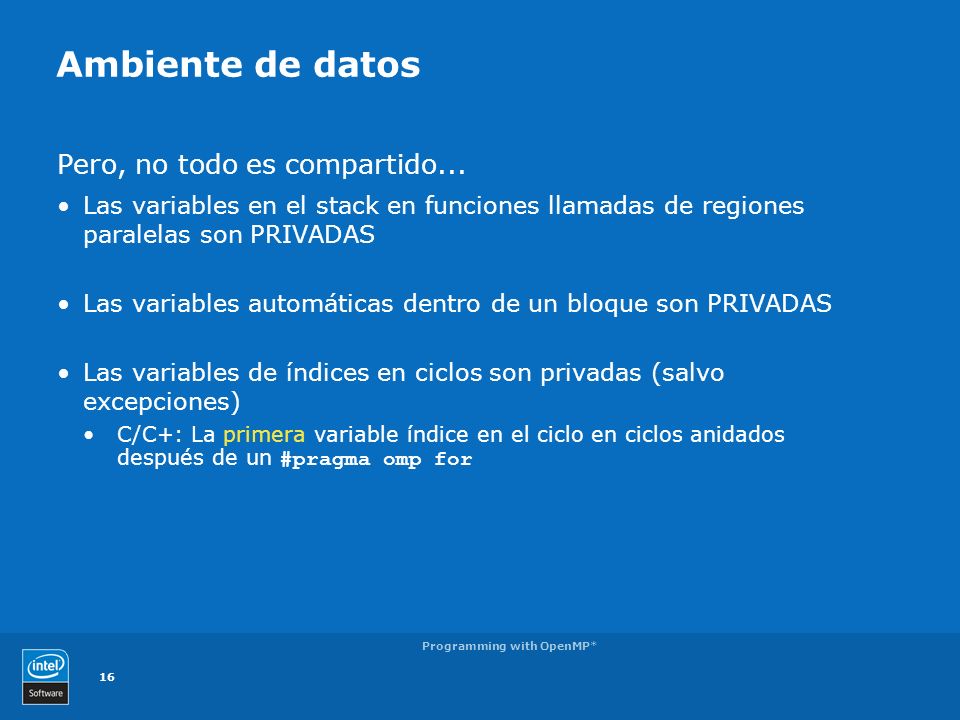 Ambiente de datos

Pero, no todo es compartido...

• Las variables en el stack en funciones llamadas de regiones paralelas son PRIVADAS

• Las variables automáticas dentro de un bloque son PRIVADAS

• Las variables de índices en ciclos son privadas (salvo excepciones)
  • C/C+: La primera variable índice en el ciclo en ciclos anidados después de un #pragma omp for

Programming with OpenMP*

intel Software

16